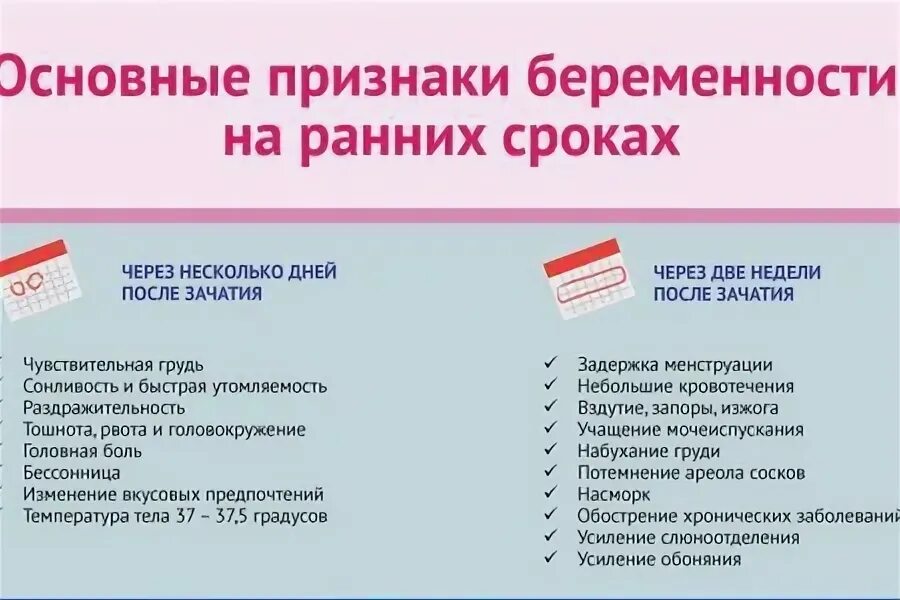 Основные признаки беременности на ранних сроках

ЧЕРЕЗ НЕСКОЛЬКО ДНЕЙ ПОСЛЕ ЗАЧАТИЯ

Чувствительная грудь
Сонливость и быстрая утомляемость
Раздражительность
Тошнота, рвота и головокружение
Головная боль
Бессонница
Изменение вкусовых предпочтений
Температура тела 37 – 37,5 градусов

ЧЕРЕЗ ДВЕ НЕДЕЛИ ПОСЛЕ ЗАЧАТИЯ

✓ Задержка менструации
✓ Небольшие кровотечения
✓ Вздутие, запоры, изжога
✓ Учащение мочеиспускания
✓ Набухание груди
✓ Потемнение ареола сосков
✓ Насморк
✓ Обострение хронических заболеваний
✓ Усиление слюноотделения
✓ Усиление обоняния